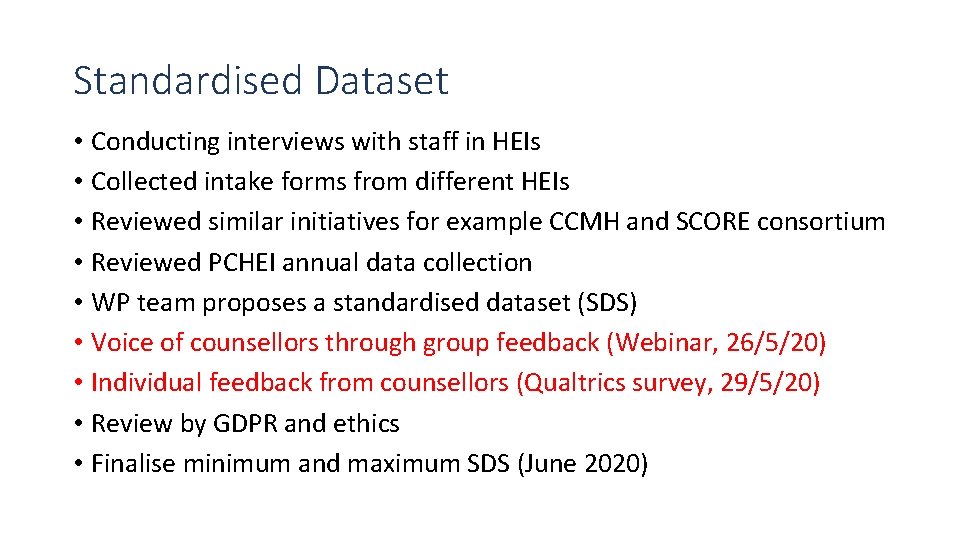 Standardised Dataset

• Conducting interviews with staff in HEIs
• Collected intake forms from different HEIs
• Reviewed similar initiatives for example CCMH and SCORE consortium
• Reviewed PCHEI annual data collection
• WP team proposes a standardised dataset (SDS)
• Voice of counsellors through group feedback (Webinar, 26/5/20)
• Individual feedback from counsellors (Qualtrics survey, 29/5/20)
• Review by GDPR and ethics
• Finalise minimum and maximum SDS (June 2020)